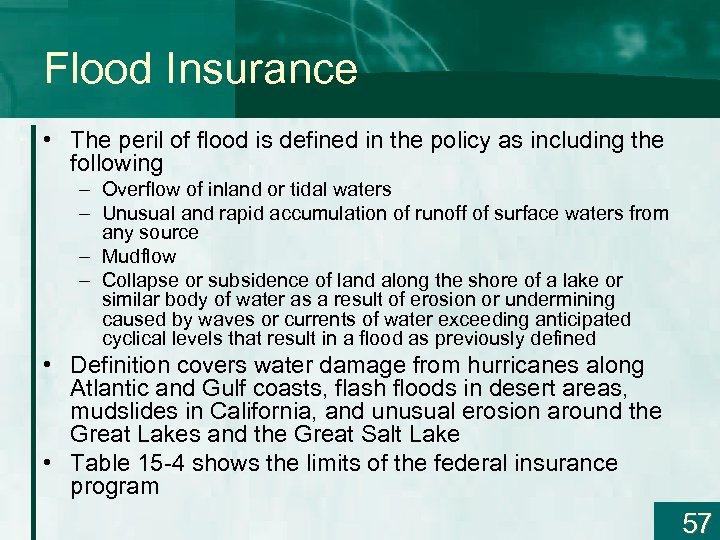 Flood Insurance

• The peril of flood is defined in the policy as including the following
– Overflow of inland or tidal waters
– Unusual and rapid accumulation of runoff of surface waters from any source
– Mudflow
– Collapse or subsidence of land along the shore of a lake or similar body of water as a result of erosion or undermining caused by waves or currents of water exceeding anticipated cyclical levels that result in a flood as previously defined
• Definition covers water damage from hurricanes along Atlantic and Gulf coasts, flash floods in desert areas, mudslides in California, and unusual erosion around the Great Lakes and the Great Salt Lake
• Table 15-4 shows the limits of the federal insurance program

57